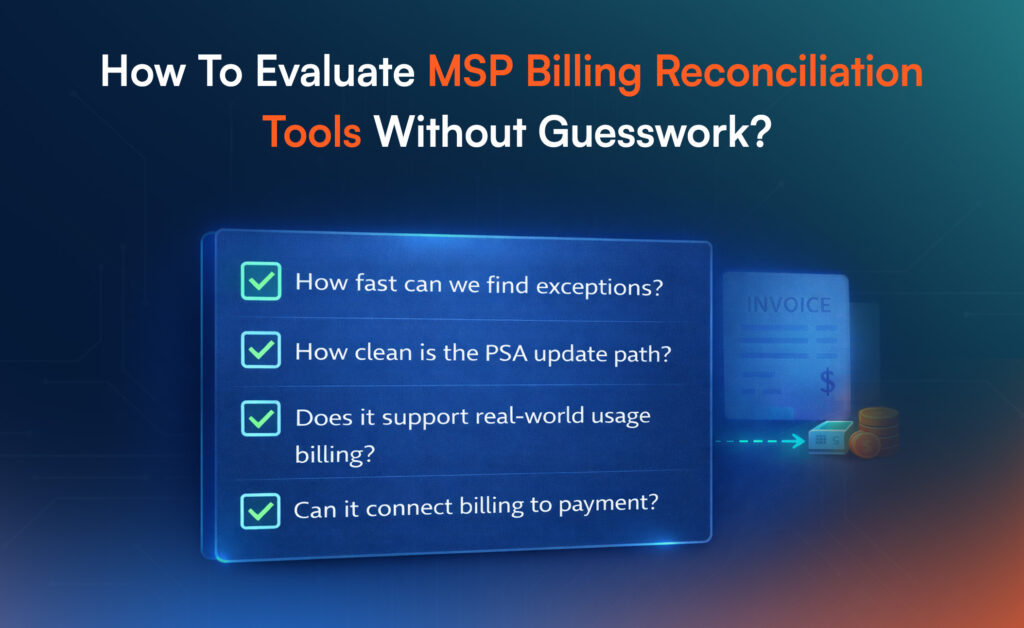 How To Evaluate MSP Billing Reconciliation Tools Without Guesswork?

How fast can we find exceptions?

How clean is the PSA update path?

Does it support real-world usage billing?

Can it connect billing to payment?

INVOICE

$